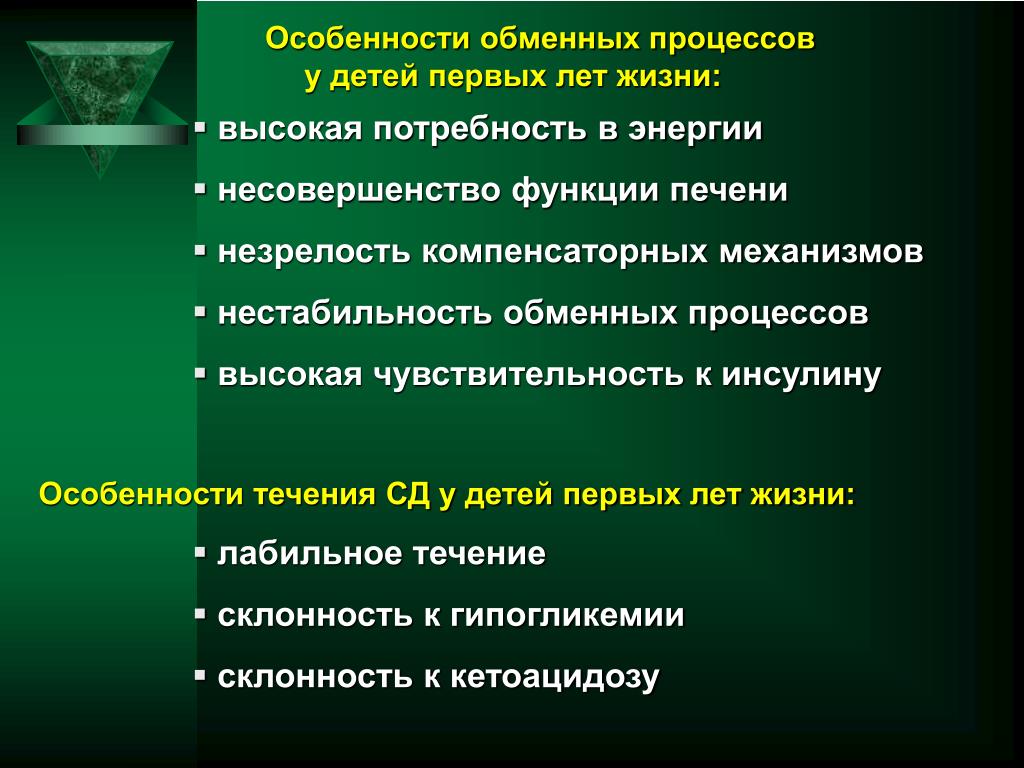 Особенности обменных процессов у детей первых лет жизни:

▪ высокая потребность в энергии
▪ несовершенство функции печени
▪ незрелость компенсаторных механизмов
▪ нестабильность обменных процессов
▪ высокая чувствительность к инсулину

Особенности течения СД у детей первых лет жизни:

▪ лабильное течение
▪ склонность к гипогликемии
▪ склонность к кетоацидозу